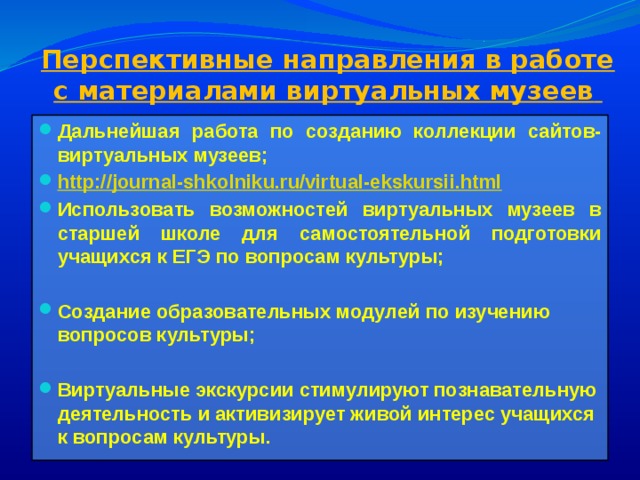 Перспективные направления в работе с материалами виртуальных музеев

Дальнейшая работа по созданию коллекции сайтов-виртуальных музеев;

http://journal-shkolniku.ru/virtual-ekskursii.html

Использовать возможностей виртуальных музеев в старшей школе для самостоятельной подготовки учащихся к ЕГЭ по вопросам культуры;

Создание образовательных модулей по изучению вопросов культуры;

Виртуальные экскурсии стимулируют познавательную деятельность и активизирует живой интерес учащихся к вопросам культуры.